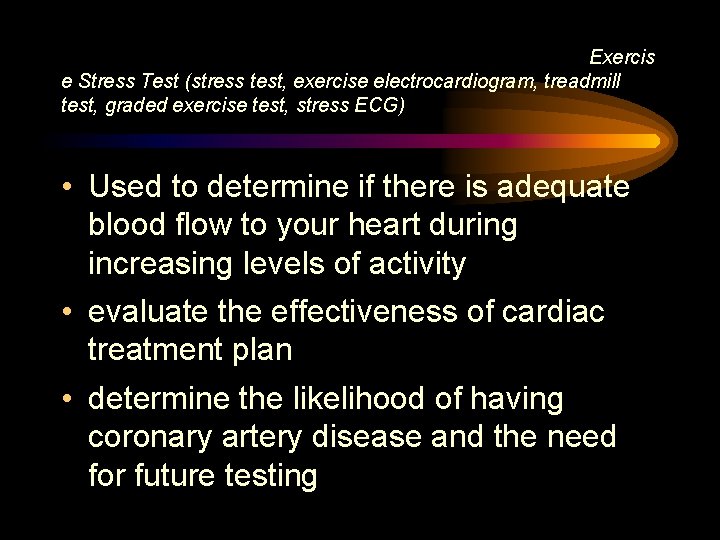 Exercis e Stress Test (stress test, exercise electrocardiogram, treadmill test, graded exercise test, stress ECG)

• Used to determine if there is adequate blood flow to your heart during increasing levels of activity
• evaluate the effectiveness of cardiac treatment plan
• determine the likelihood of having coronary artery disease and the need for future testing